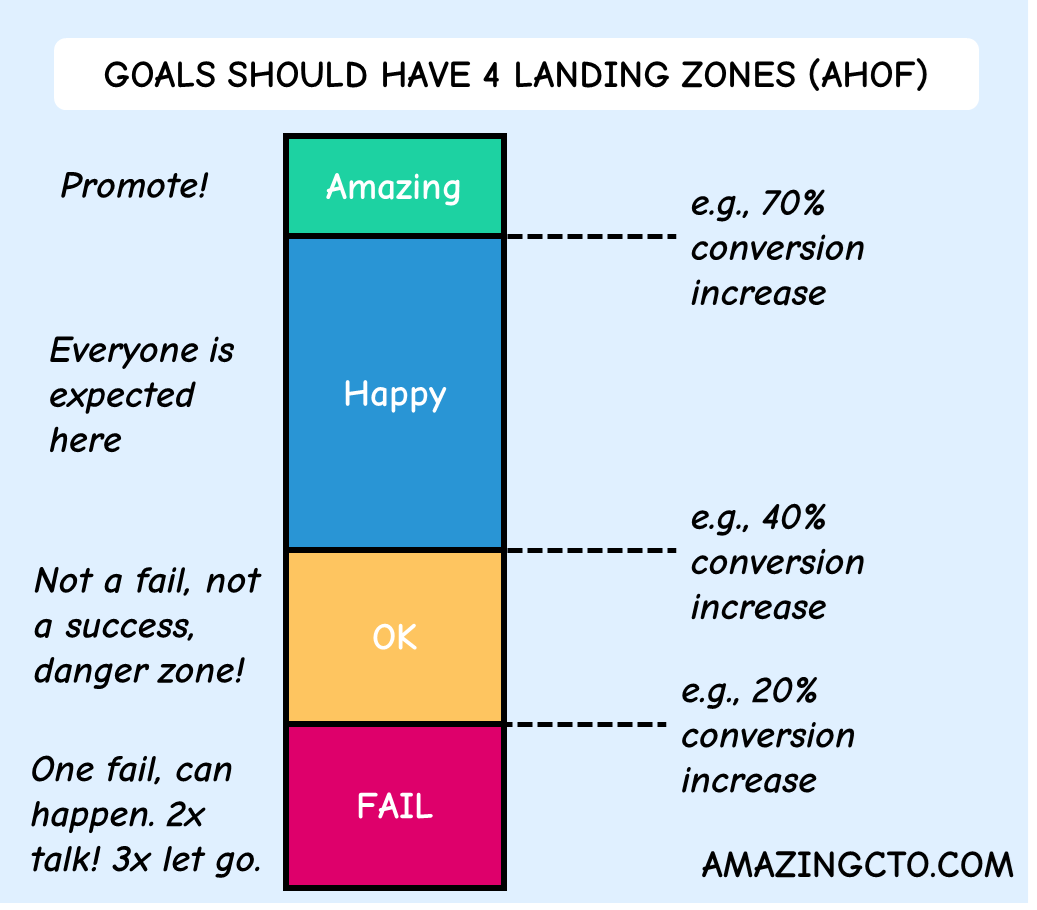 GOALS SHOULD HAVE 4 LANDING ZONES (AHOF)

Promote!

Amazing

e.g., 70% conversion increase

Everyone is expected here

Happy

e.g., 40% conversion increase

Not a fail, not a success, danger zone!

OK

e.g., 20% conversion increase

One fail, can happen. 2x talk! 3x let go.

FAIL

AMAZINGCTO.COM